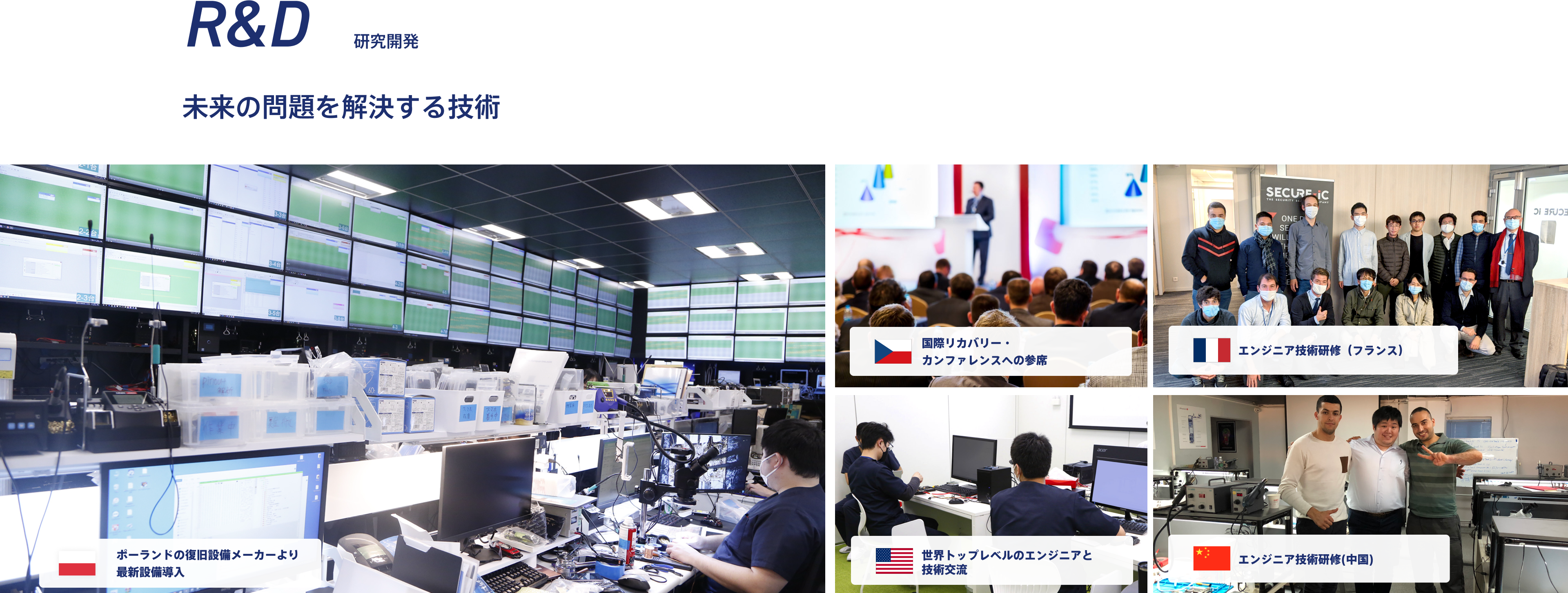 R&D 研究開発

未来の問題を解決する技術

ポーランドの復旧設備メーカーより最新設備導入

国際リカバリー・カンファレンスへの参席

SECURE-IC

エンジニア技術研修（フランス）

世界トップレベルのエンジニアと技術交流

エンジニア技術研修(中国)